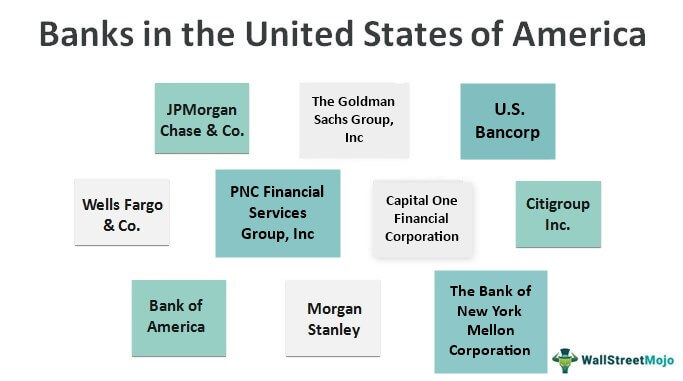 Banks in the United States of America

JPMorgan Chase & Co.

The Goldman Sachs Group, Inc

U.S. Bancorp

Wells Fargo & Co.

PNC Financial Services Group, Inc

Capital One Financial Corporation

Citigroup Inc.

Bank of America

Morgan Stanley

The Bank of New York Mellon Corporation

WallStreetMojo